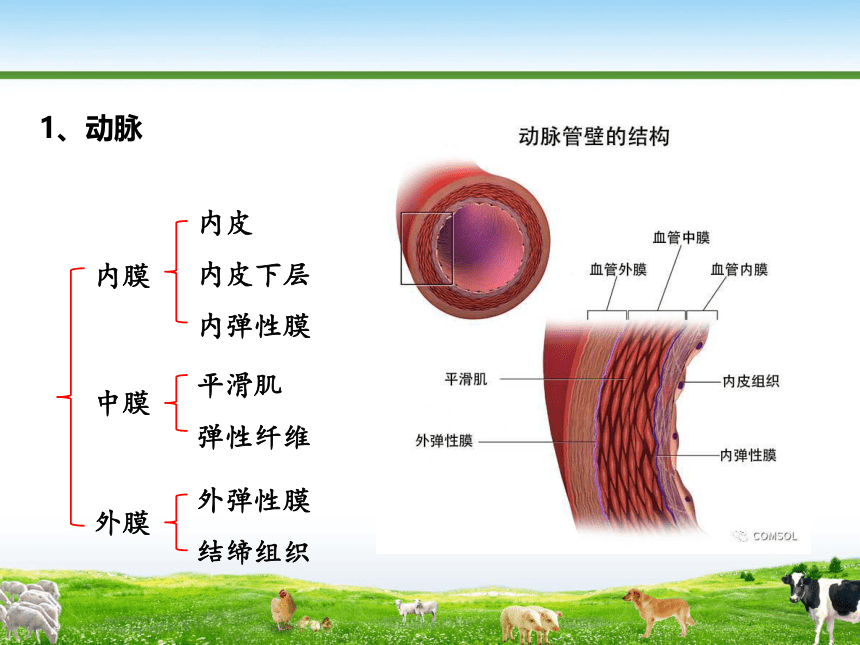 1、动脉

内膜
内皮
内皮下层
内弹性膜

中膜
平滑肌
弹性纤维

外膜
外弹性膜
结缔组织

动脉管壁的结构

血管中膜
血管外膜
血管内膜
平滑肌
内皮组织
外弹性膜
内弹性膜
COMSOL